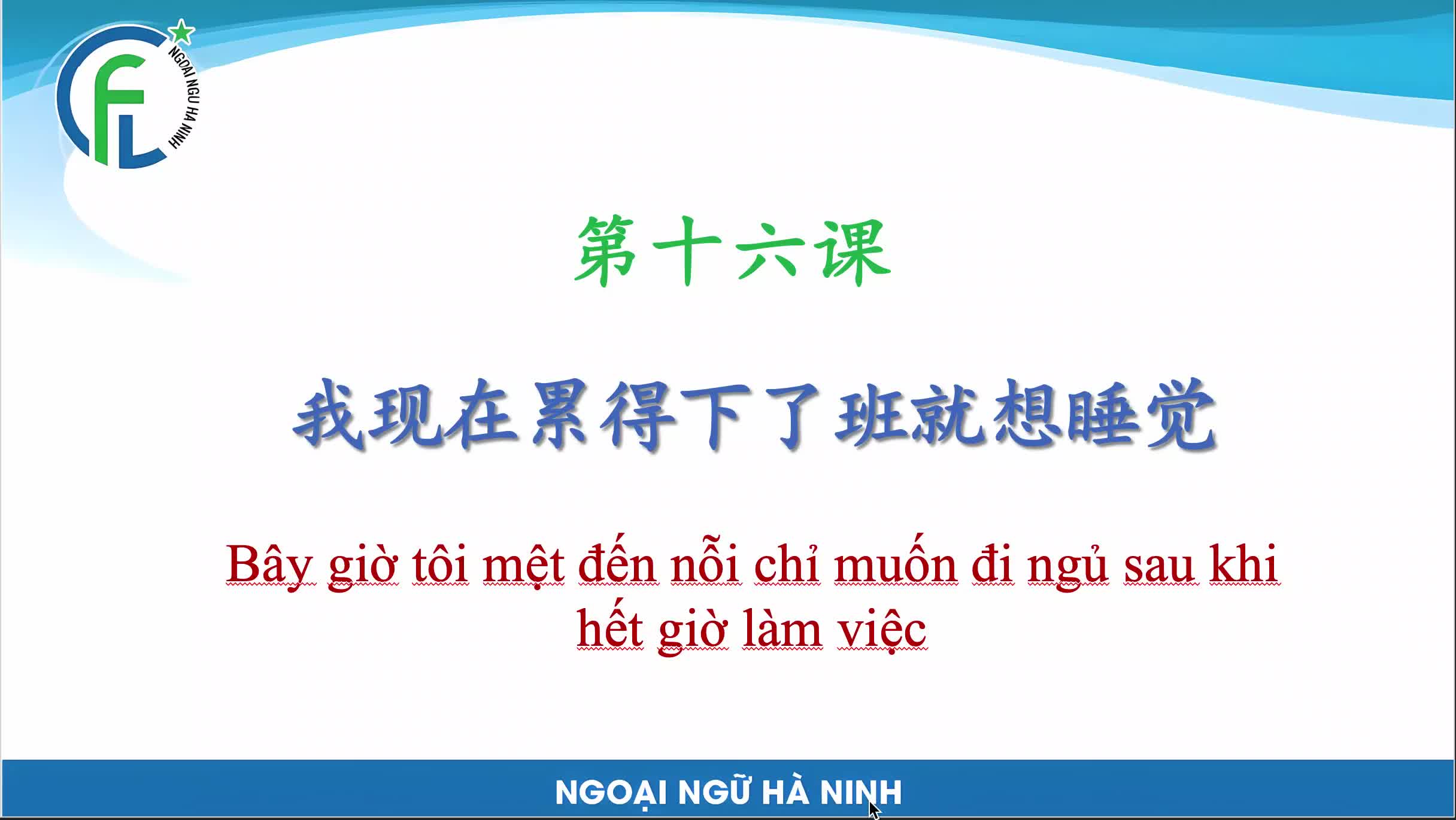 FL
NGOẠI NGỮ HÀ NINH

第十六课

我现在累得下了班就想睡觉

Bây giờ tôi mệt đến nỗi chỉ muốn đi ngủ sau khi hết giờ làm việc

NGOẠI NGỮ HÀ NINH